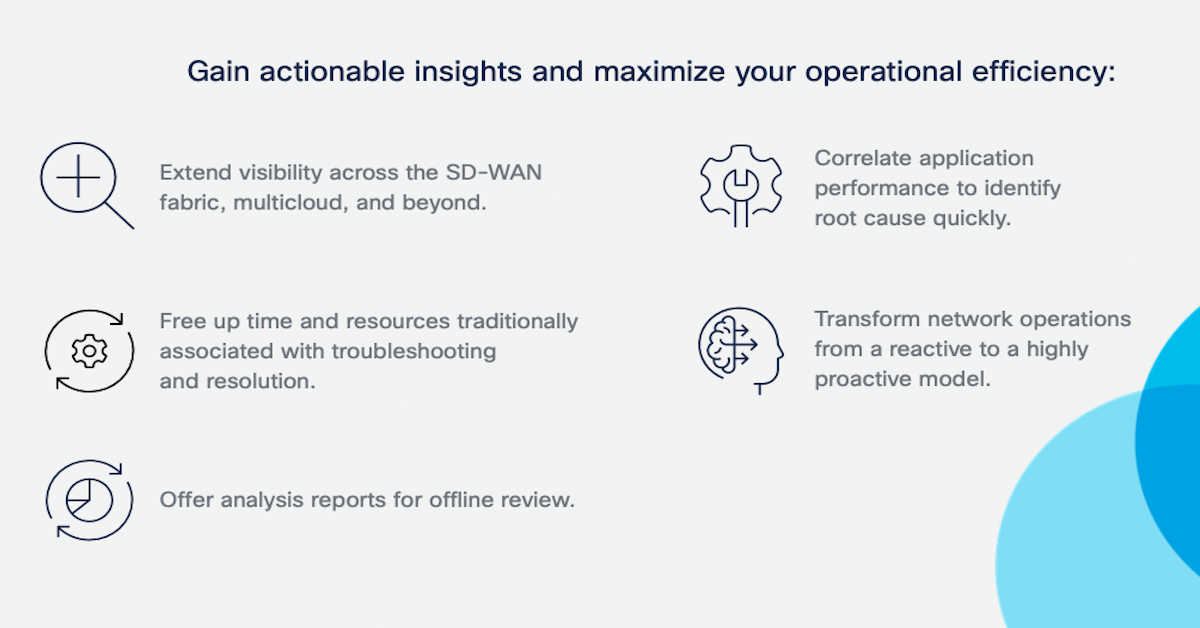 Gain actionable insights and maximize your operational efficiency:

Extend visibility across the SD-WAN fabric, multicloud, and beyond.

Free up time and resources traditionally associated with troubleshooting and resolution.

Offer analysis reports for offline review.

Correlate application performance to identify root cause quickly.

Transform network operations from a reactive to a highly proactive model.